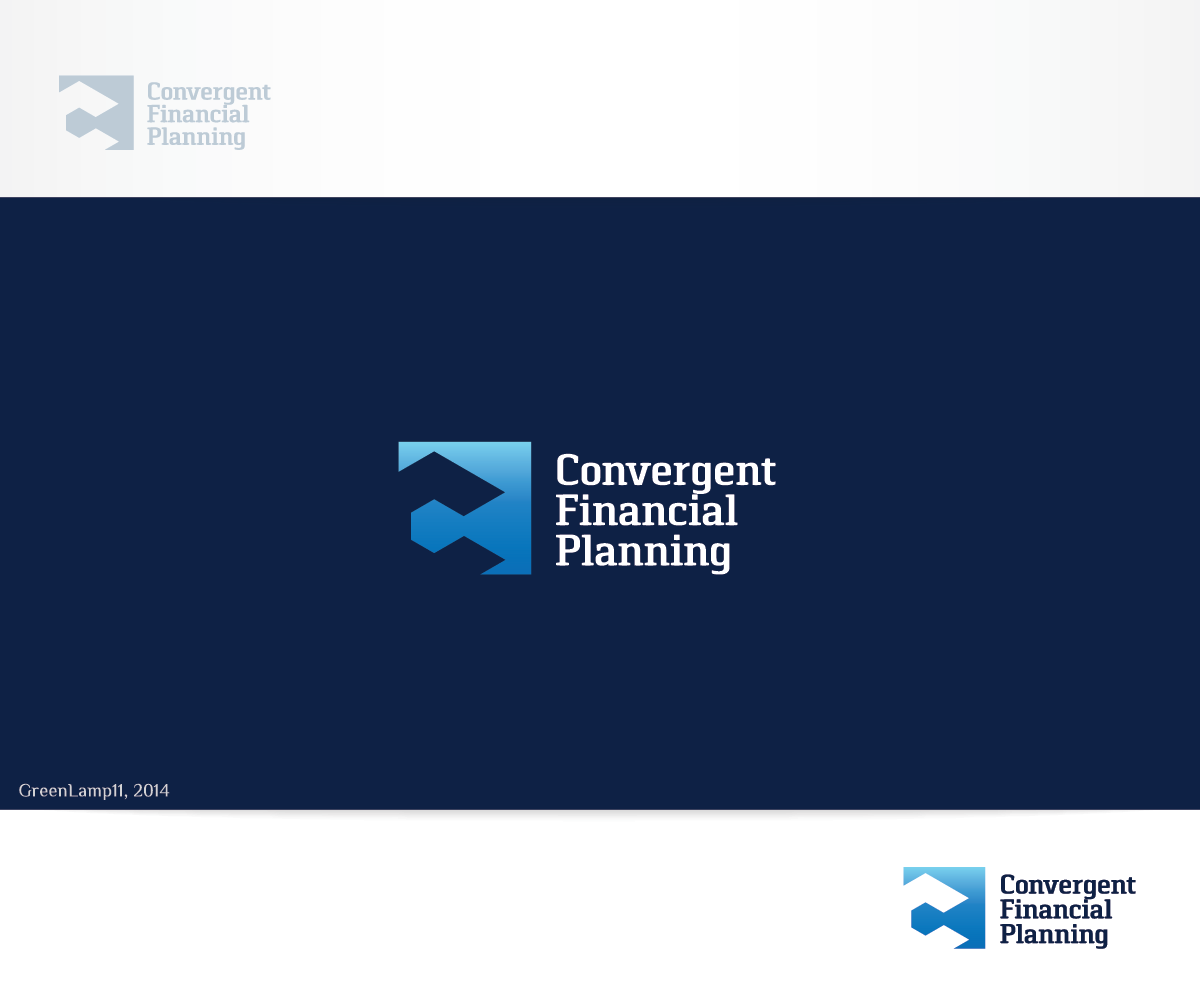 Convergent
Financial
Planning

Convergent
Financial
Planning

GreenLamp11, 2014

Convergent
Financial
Planning